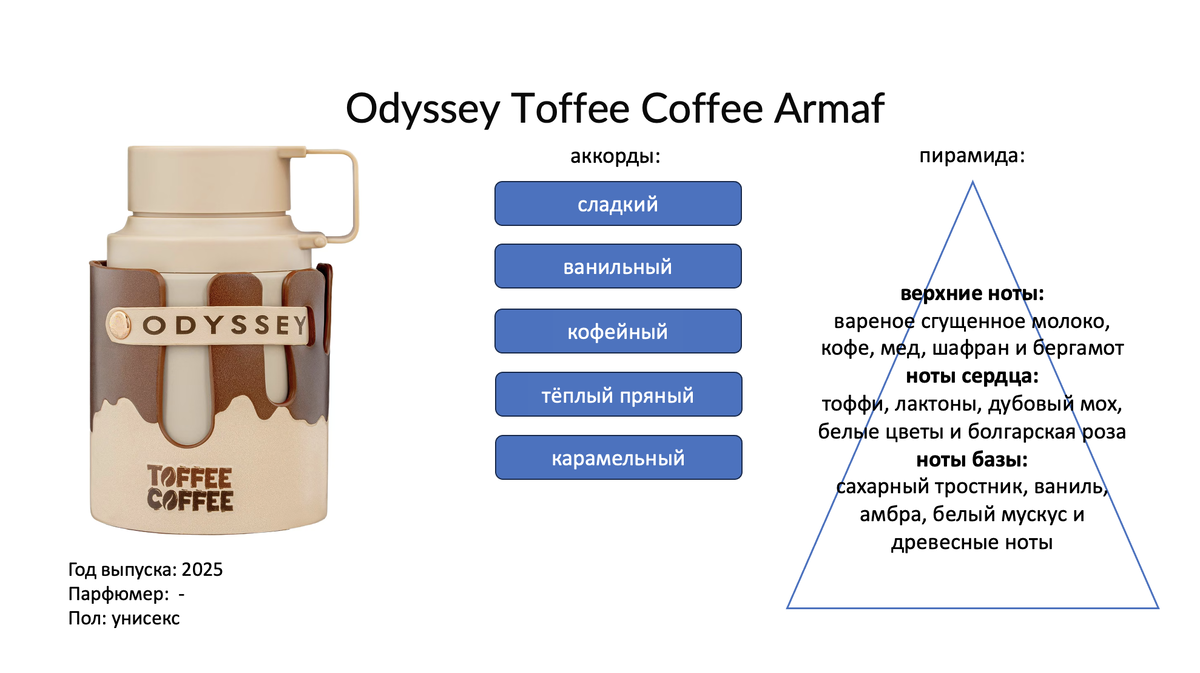 Odyssey Toffee Coffee Armaf

ODYSSEY

TOFFEE COFFEE

Год выпуска: 2025
Парфюмер: -
Пол: унисекс

аккорды:

сладкий

ванильный

кофейный

тёплый пряный

карамельный

пирамида:

**верхние ноты:**
вареное сгущенное молоко, кофе, мед, шафран и бергамот
**ноты сердца:**
тоффи, лактоны, дубовый мох, белые цветы и болгарская роза
**ноты базы:**
сахарный тростник, ваниль, амбра, белый мускус и древесные ноты